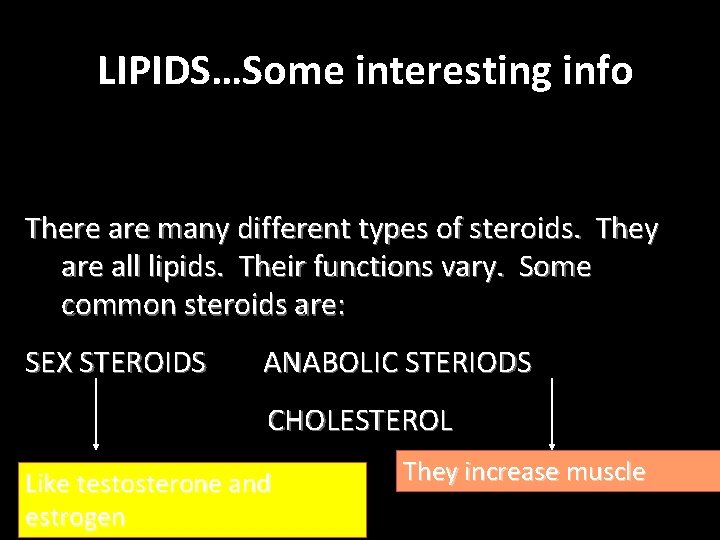 LIPIDS…Some interesting info

There are many different types of steroids. They are all lipids. Their functions vary. Some common steroids are:

SEX STEROIDS

ANABOLIC STERIODS

CHOLESTEROL

Like testosterone and estrogen

They increase muscle